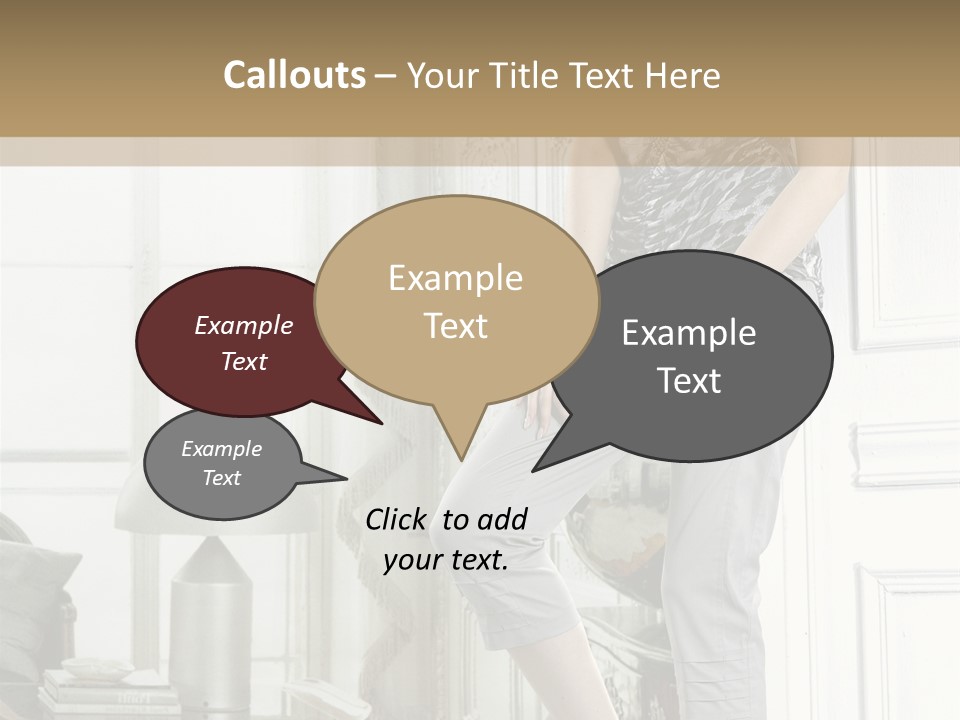 Callouts – Your Title Text Here

Example Text

Example Text

Example Text

Example Text

Click to add your text.